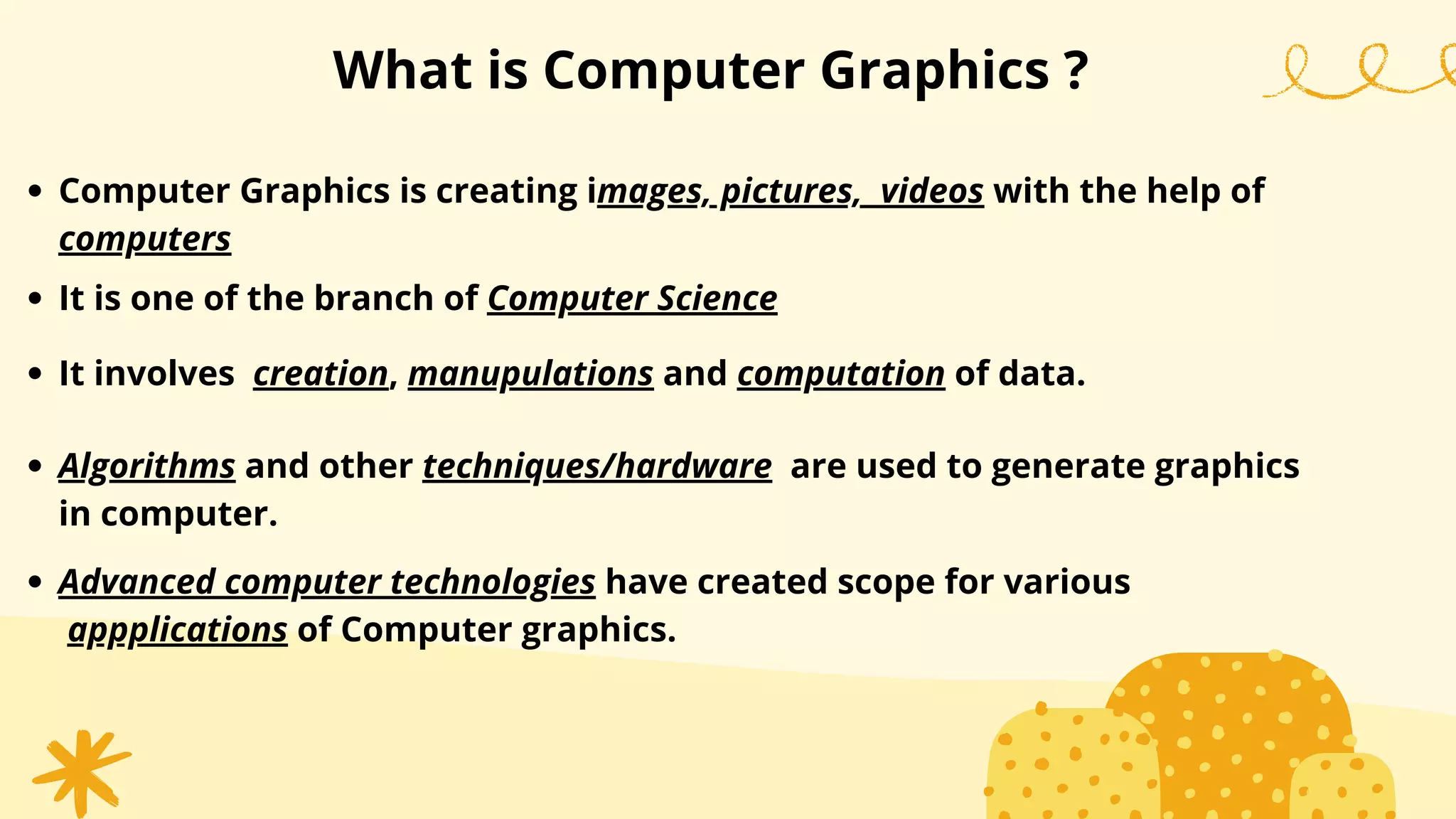 What is Computer Graphics ?

• Computer Graphics is creating images, pictures, videos with the help of computers

• It is one of the branch of Computer Science

• It involves creation, manupulations and computation of data.

• Algorithms and other techniques/hardware are used to generate graphics in computer.

• Advanced computer technologies have created scope for various appplications of Computer graphics.